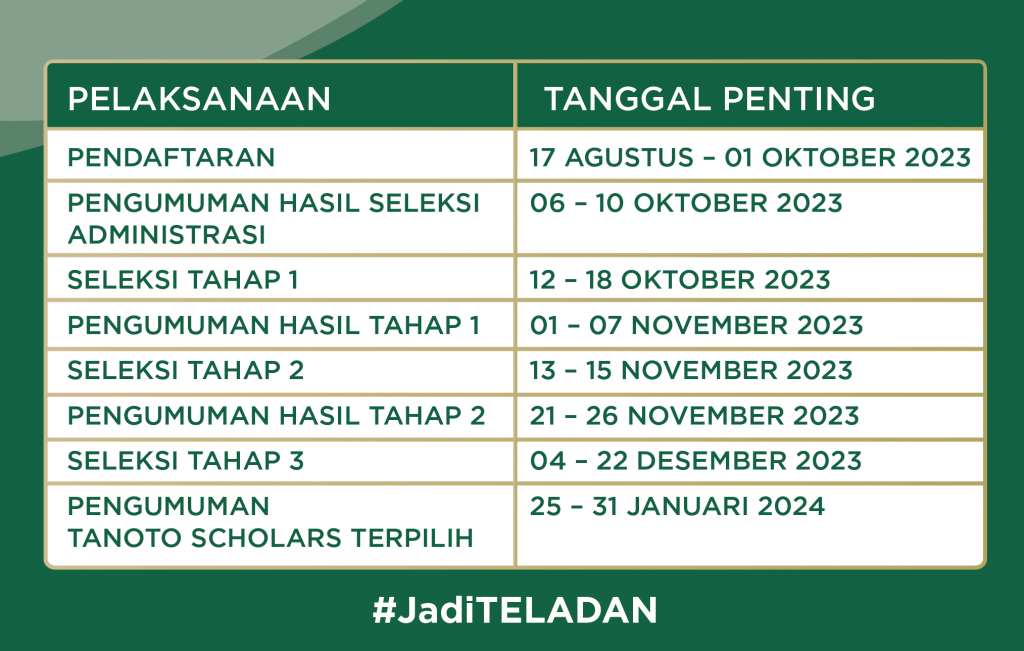 | PELAKSANAAN | TANGGAL PENTING |
|---|---|
| PENDAFTARAN | 17 AGUSTUS – 01 OKTOBER 2023 |
| PENGUMUMAN HASIL SELEKSI ADMINISTRASI | 06 – 10 OKTOBER 2023 |
| SELEKSI TAHAP 1 | 12 – 18 OKTOBER 2023 |
| PENGUMUMAN HASIL TAHAP 1 | 01 – 07 NOVEMBER 2023 |
| SELEKSI TAHAP 2 | 13 – 15 NOVEMBER 2023 |
| PENGUMUMAN HASIL TAHAP 2 | 21 – 26 NOVEMBER 2023 |
| SELEKSI TAHAP 3 | 04 – 22 DESEMBER 2023 |
| PENGUMUMAN TANOTO SCHOLARS TERPILIH | 25 – 31 JANUARI 2024 |

#JadiTELADAN